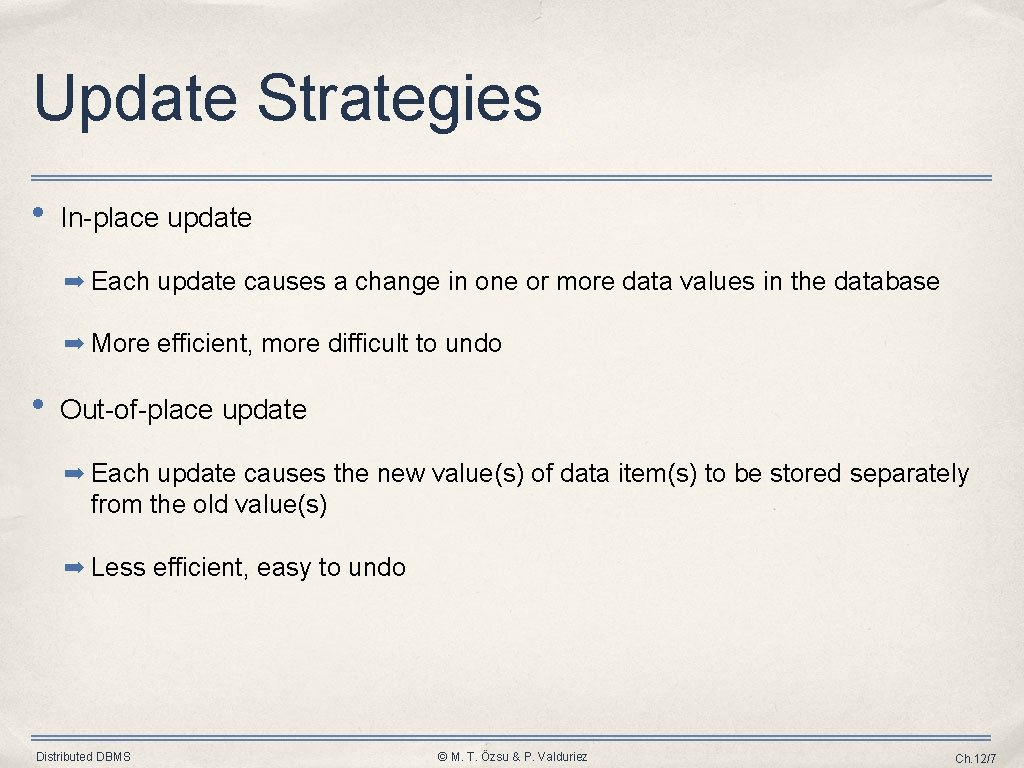 Update Strategies

• In-place update

➡ Each update causes a change in one or more data values in the database

➡ More efficient, more difficult to undo

• Out-of-place update

➡ Each update causes the new value(s) of data item(s) to be stored separately from the old value(s)

➡ Less efficient, easy to undo

Distributed DBMS

© M. T. Özsu & P. Valduriez

Ch.12/7